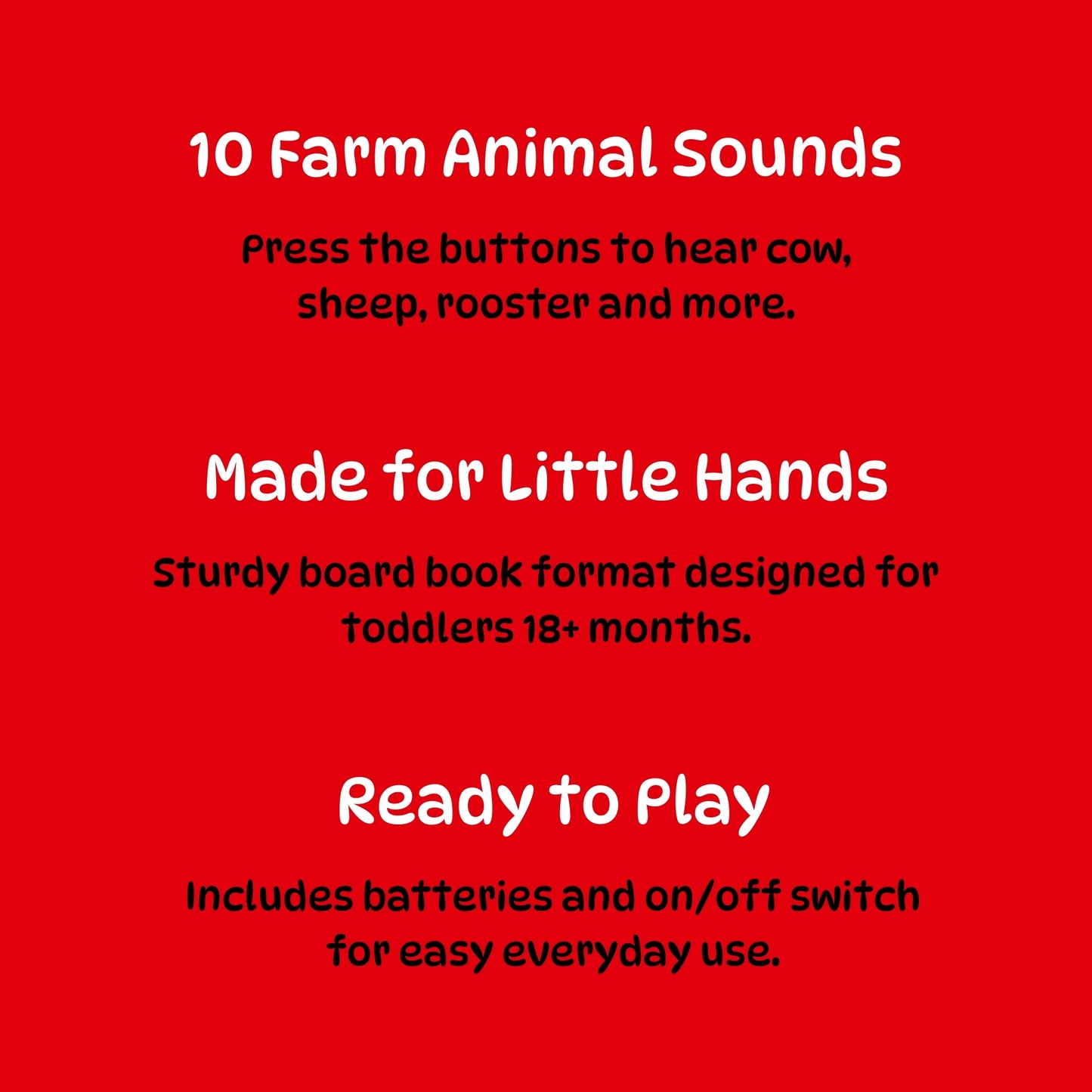 10 Farm Animal Sounds

Press the buttons to hear cow, sheep, rooster and more.

Made for Little Hands

Sturdy board book format designed for toddlers 18+ months.

Ready to Play

Includes batteries and on/off switch for easy everyday use.